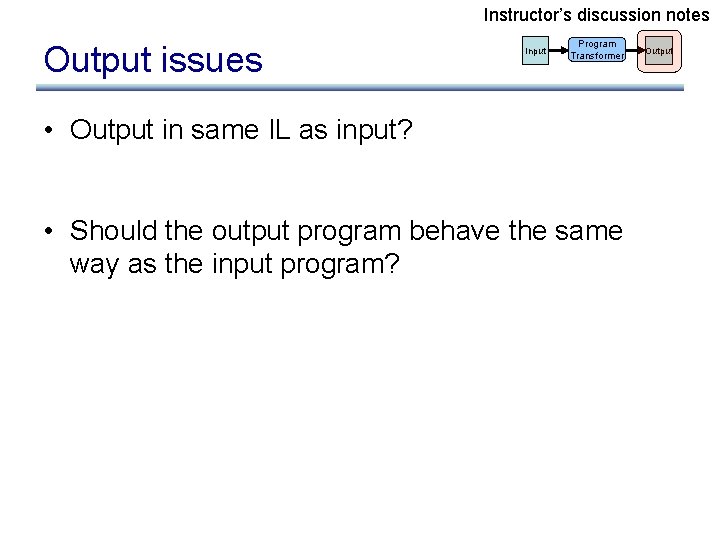 Instructor's discussion notes

Output issues

Input

Program Transformer

Output

• Output in same IL as input?

• Should the output program behave the same way as the input program?